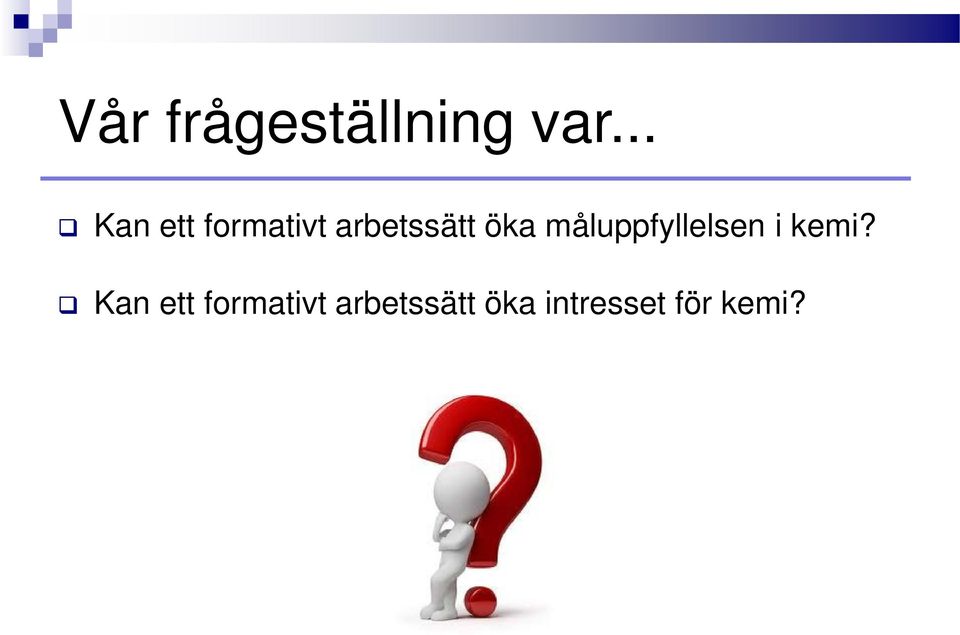 Vår frågeställning var...

Kan ett formativt arbetssätt öka måluppfyllelsen i kemi?

Kan ett formativt arbetssätt öka intresset för kemi?